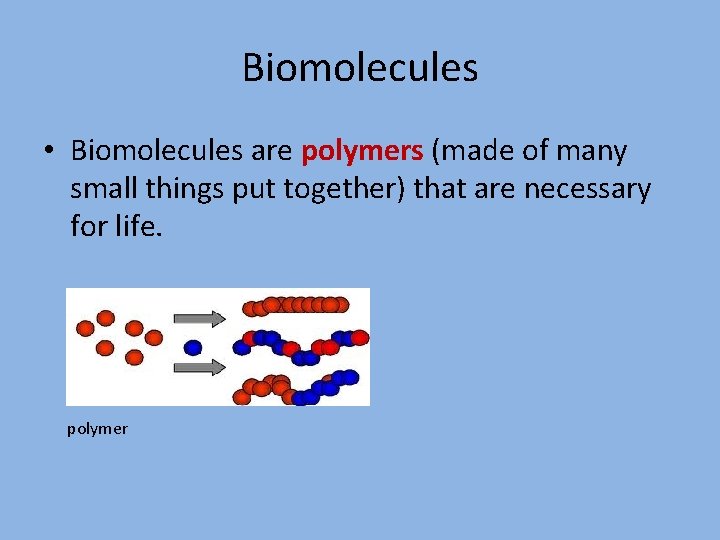 Biomolecules

• Biomolecules are polymers (made of many small things put together) that are necessary for life.

polymer